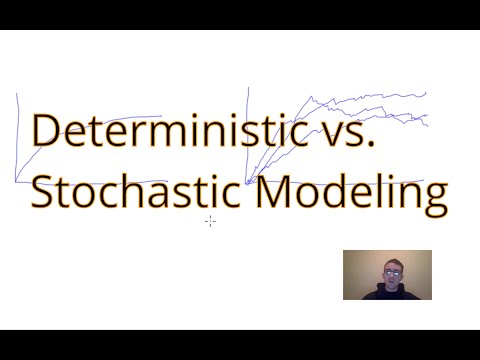 Deterministic vs.
Stochastic Modeling